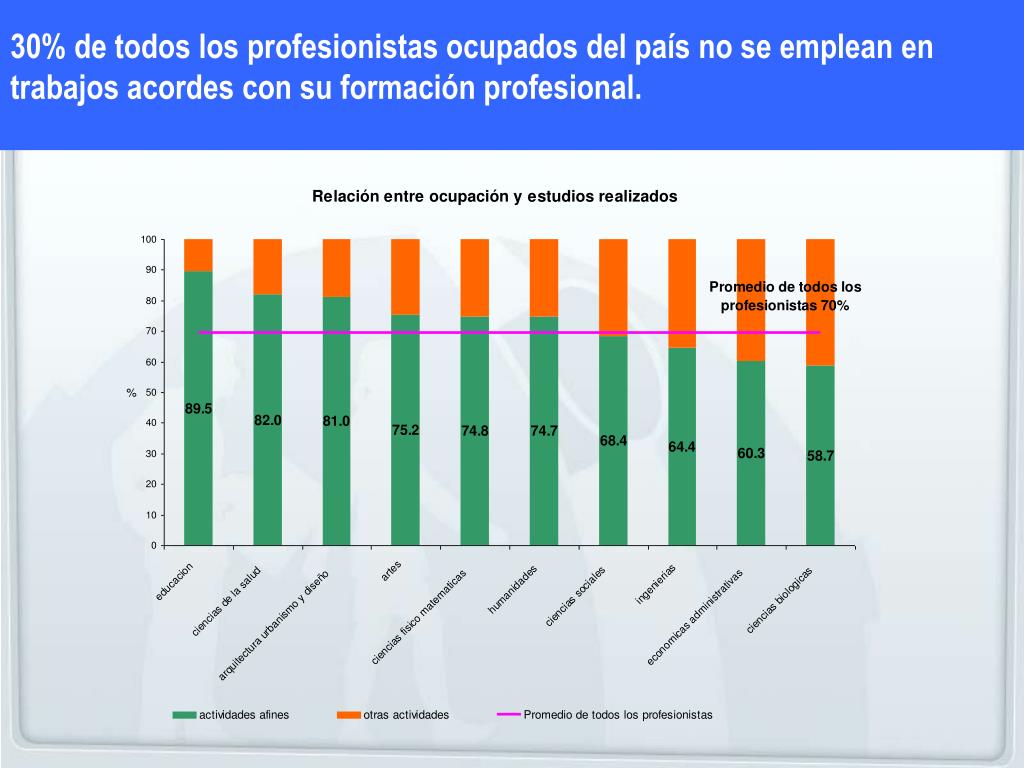 30% de todos los profesionistas ocupados del país no se emplean en trabajos acordes con su formación profesional.

Relación entre ocupación y estudios realizados

100
90
80
70
60
50
40
30
20
10
0

%

Promedio de todos los profesionistas 70%

89.5
82.0
81.0
75.2
74.8
74.7
68.4
64.4
60.3
58.7

educacion
ciencias de la salud
arquitectura urbanismo y diseño
artes
ciencias fisico matematicas
humanidades
ciencias sociales
ingenierias
economicas administrativas
ciencias biologicas

actividades afines
otras actividades
Promedio de todos los profesionistas